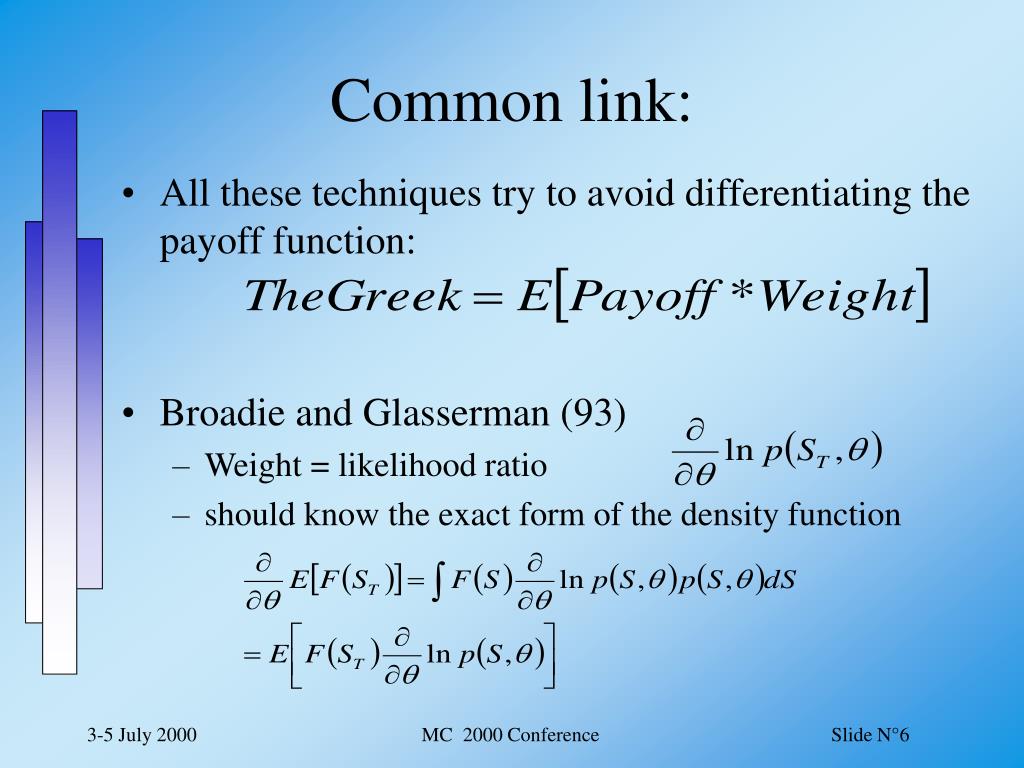 Common link:

• All these techniques try to avoid differentiating the payoff function:

$TheGreek = E[Payoff * Weight]$

• Broadie and Glasserman (93)

– Weight = likelihood ratio $\frac{\partial}{\partial\theta}\ln p(S_T,\theta)$

– should know the exact form of the density function

$\frac{\partial}{\partial\theta}E[F(S_T)] = \int F(S)\frac{\partial}{\partial\theta}\ln p(S,\theta)p(S,\theta)dS$

$= E\left[F(S_T)\frac{\partial}{\partial\theta}\ln p(S,\theta)\right]$

3-5 July 2000

MC 2000 Conference

Slide N°6